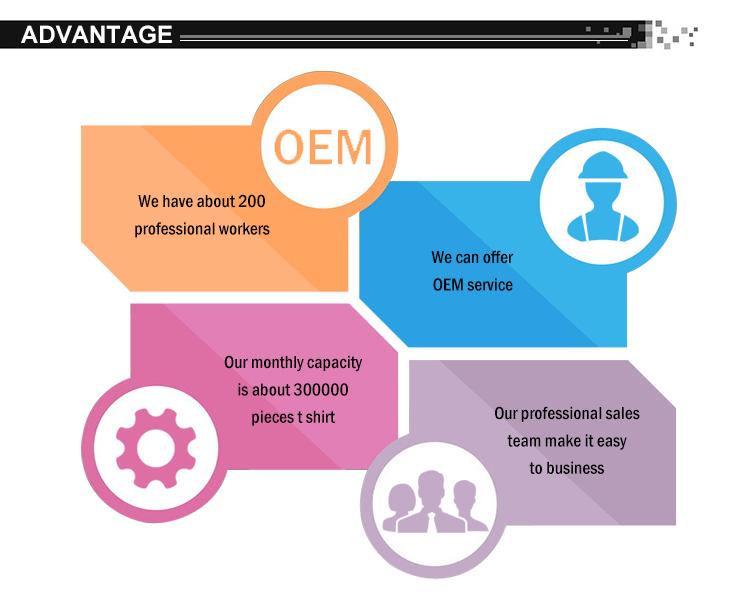 ADVANTAGE

OEM

We have about 200 professional workers

We can offer OEM service

Our monthly capacity is about 300000 pieces t shirt

Our professional sales team make it easy to business